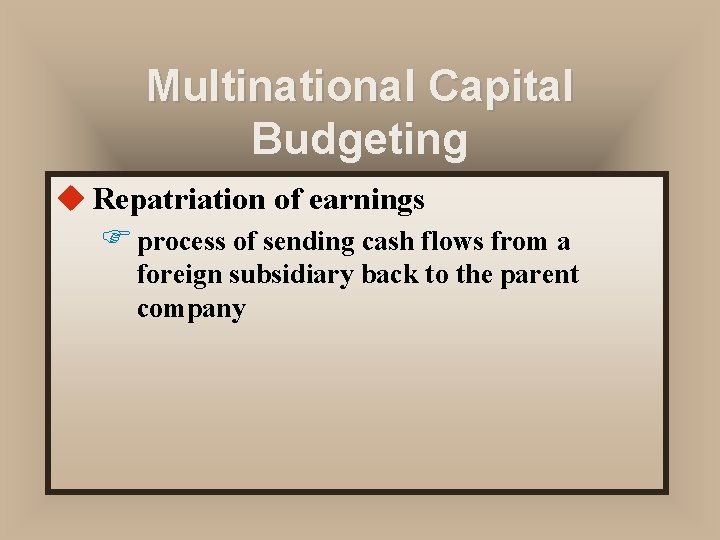 Multinational Capital Budgeting

Repatriation of earnings

process of sending cash flows from a foreign subsidiary back to the parent company